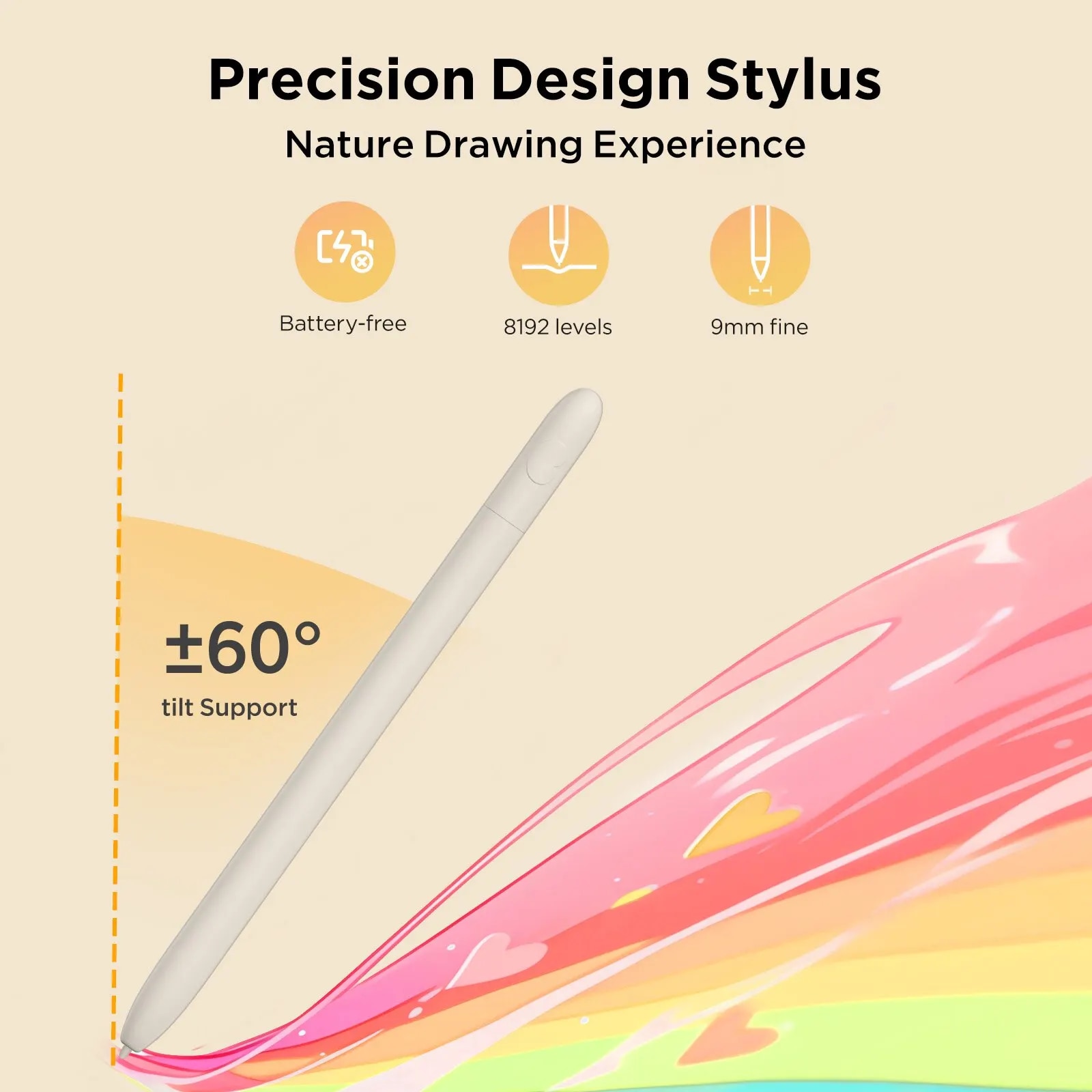 Precision Design Stylus
Nature Drawing Experience

Battery-free

8192 levels

9mm fine

±60°
tilt Support